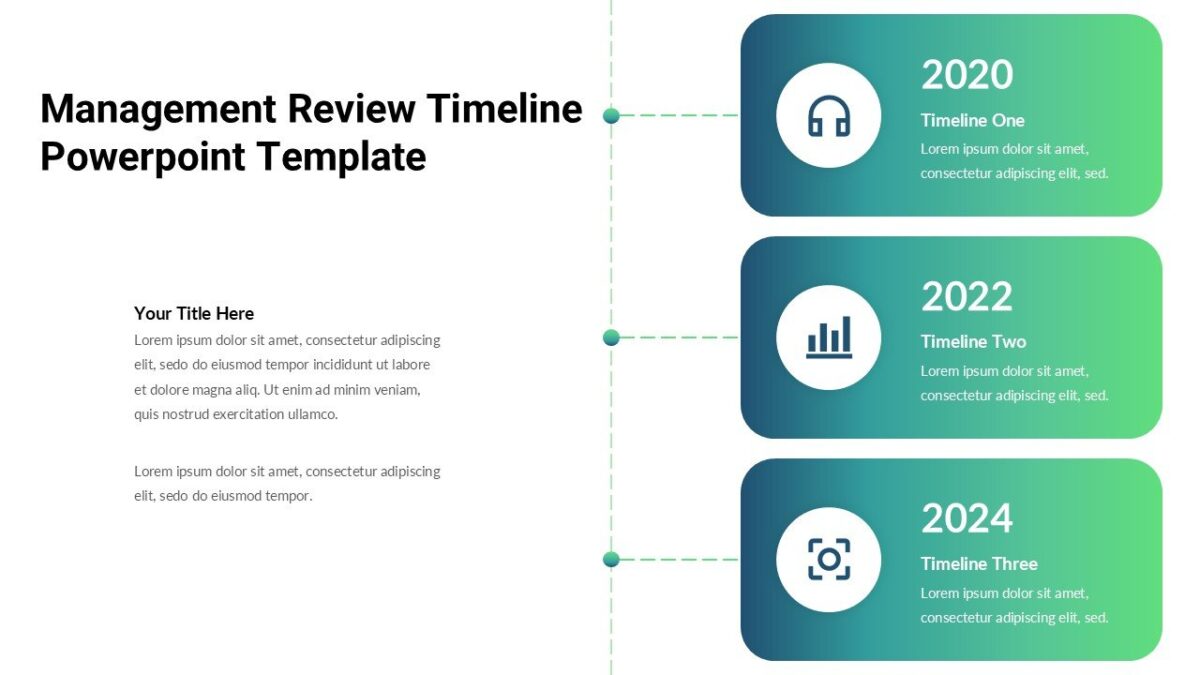 Management Review Timeline Powerpoint Template

Your Title Here
Lorem ipsum dolor sit amet, consectetur adipiscing elit, sedo do eiusmod tempor incididunt ut labore et dolore magna aliq. Ut enim ad minim veniam, quis nostrud exercitation ullamco.

Lorem ipsum dolor sit amet, consectetur adipiscing elit, sedo do eiusmod tempor.

2020
Timeline One
Lorem ipsum dolor sit amet, consectetur adipiscing elit, sed.

2022
Timeline Two
Lorem ipsum dolor sit amet, consectetur adipiscing elit, sed.

2024
Timeline Three
Lorem ipsum dolor sit amet, consectetur adipiscing elit, sed.